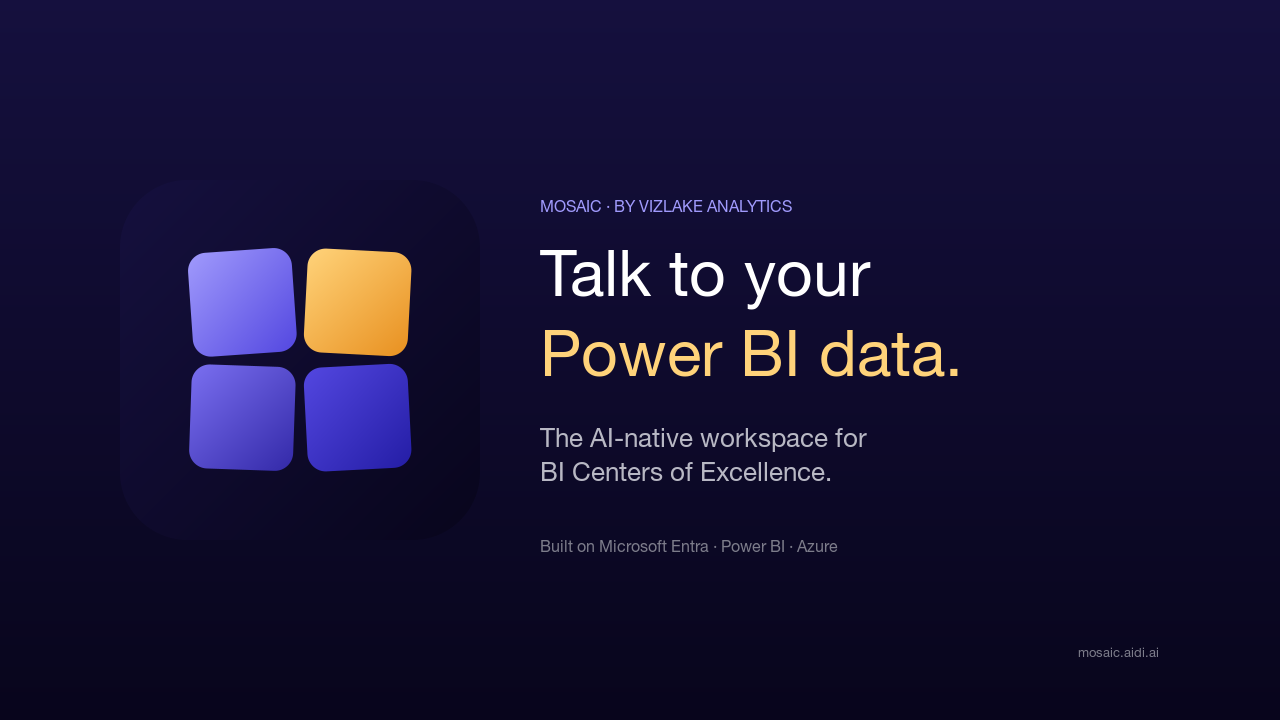 MOSAIC · BY VIZLAKE ANALYTICS

Talk to your
Power BI data.

The AI-native workspace for BI Centers of Excellence.

Built on Microsoft Entra · Power BI · Azure

mosaic.aidi.ai